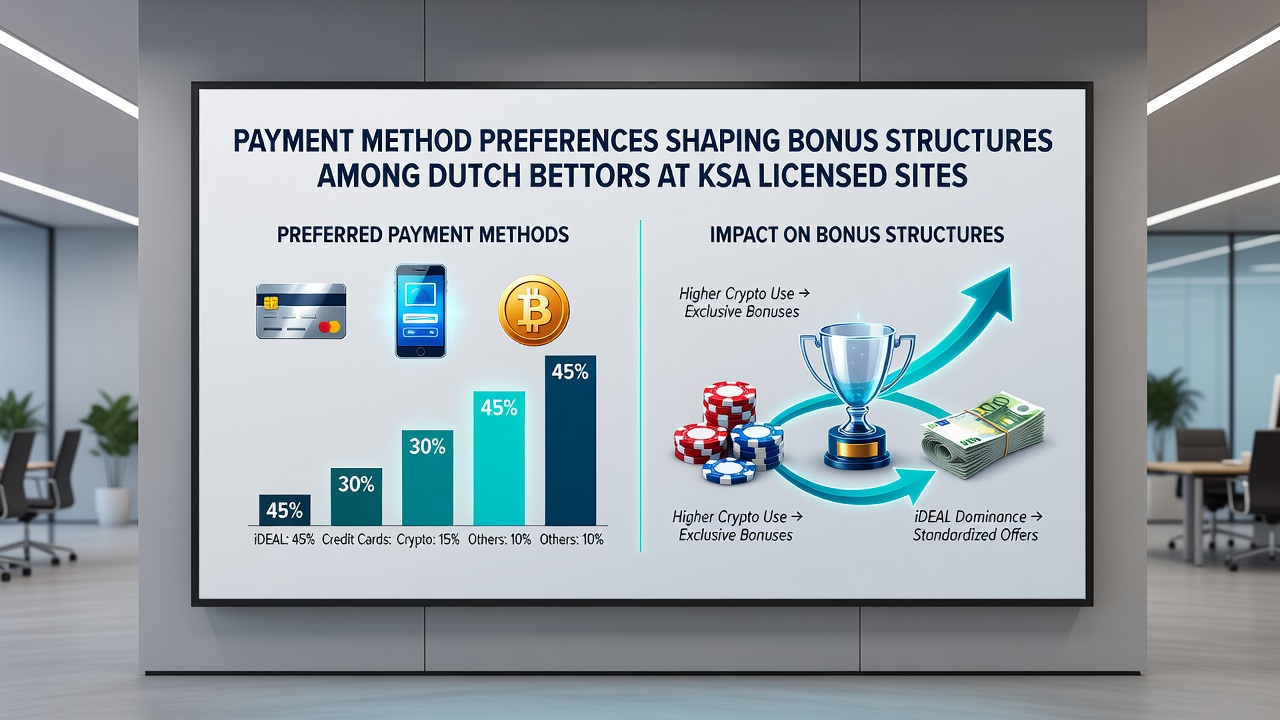 PAYMENT METHOD PREFERENCES SHAPING BONUS STRUCTURES AMONG DUTCH BETTORS AT KSA LICENSED SITES

PREFERRED PAYMENT METHODS

45%

30%

30%

45%

45%

iDEAL: 45% Credit Cards: Crypto: 15% Others: 10% Others: 10%

IMPACT ON BONUS STRUCTURES

Higher Crypto Use → Exclusive Bonuses

Higher Crypto Use → Exclusive Bonuses

iDEAL Dominance → Standardized Offers